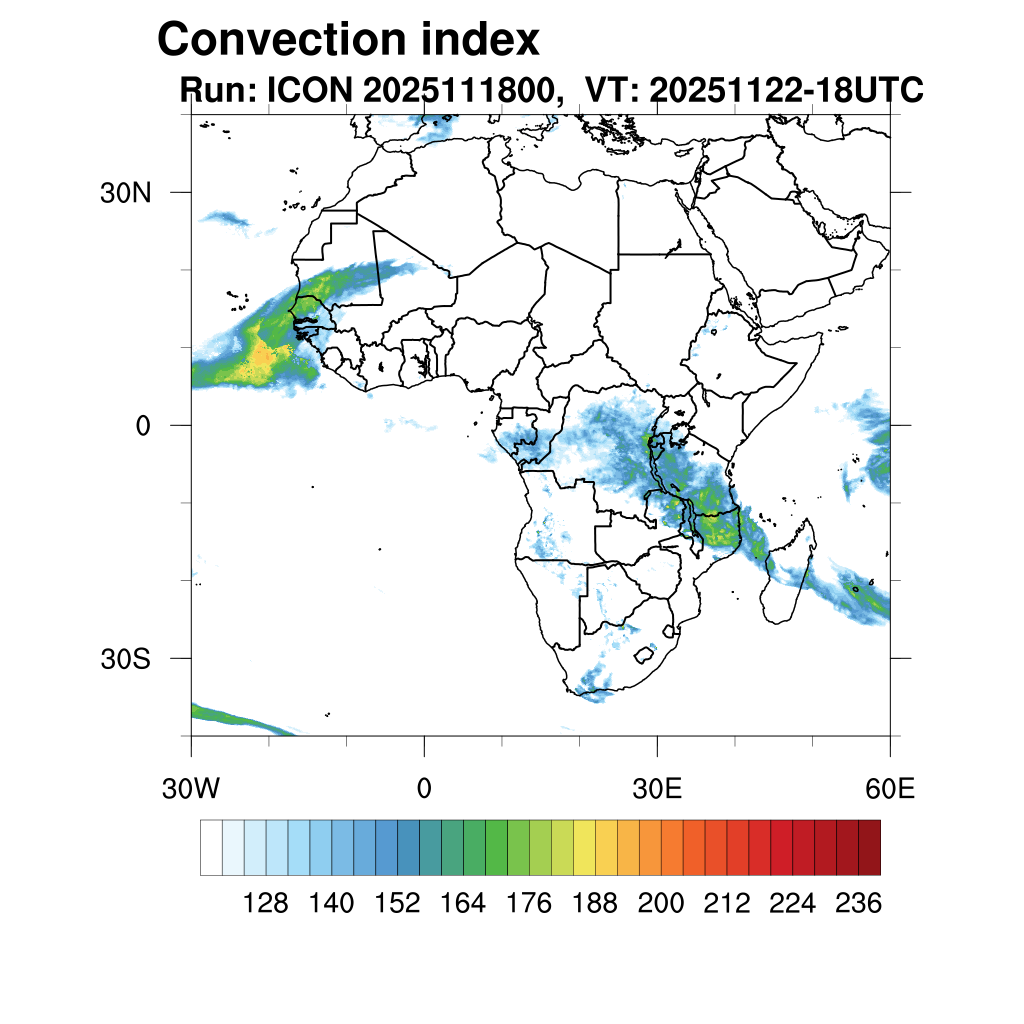 Convection index
Run: ICON 2025111800, VT: 20251122-18UTC

30N
0
30S

30W
0
30E
60E

128 140 152 164 176 188 200 212 224 236